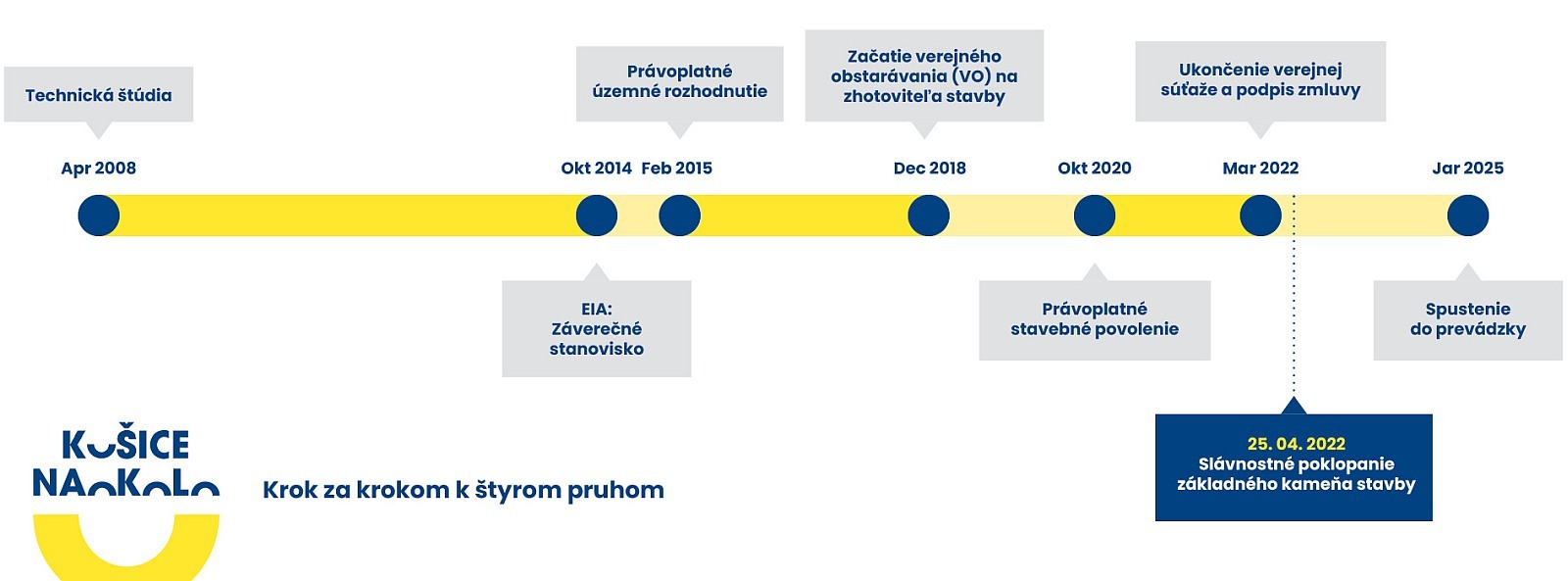 Technická štúdia

Právoplatné územné rozhodnutie

Začatie verejného obstarávania (VO) na zhotoviteľa stavby

Ukončenie verejnej súťaže a podpis zmluvy

Apr 2008

Okt 2014

Feb 2015

Dec 2018

Okt 2020

Mar 2022

Jar 2025

EIA: Záverečné stanovisko

Právoplatné stavebné povolenie

Spustenie do prevádzky

25. 04. 2022
Slávnostné poklopanie základného kameňa stavby

KOŠICE NAOKOLO

Krok za krokom k štyrom pruhom